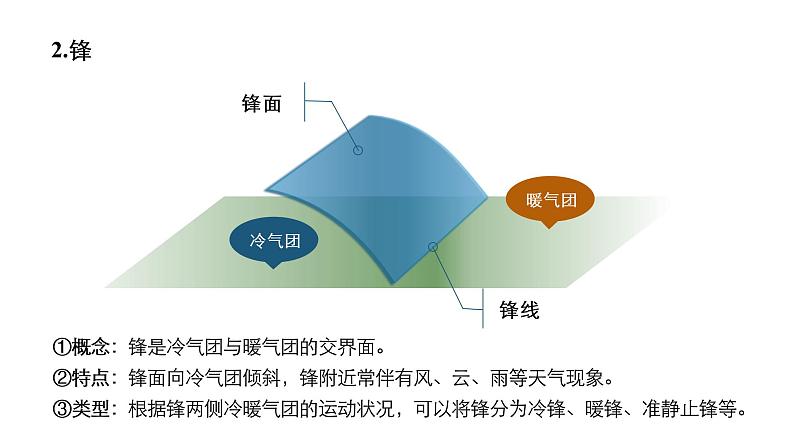 2.锋

锋面

暖气团

冷气团

锋线

①概念：锋是冷气团与暖气团的交界面。

②特点：锋面向冷气团倾斜，锋附近常伴有风、云、雨等天气现象。

③类型：根据锋两侧冷暖气团的运动状况，可以将锋分为冷锋、暖锋、准静止锋等。